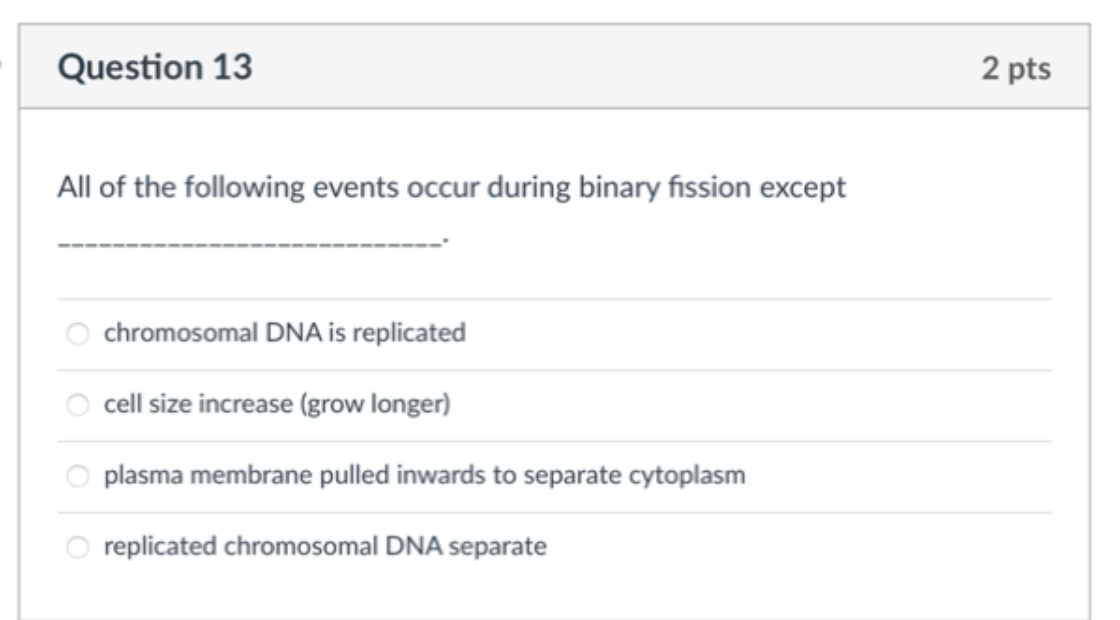 Question 13

2 pts

All of the following events occur during binary fission except ____________________________.

chromosomal DNA is replicated

cell size increase (grow longer)

plasma membrane pulled inwards to separate cytoplasm

replicated chromosomal DNA separate